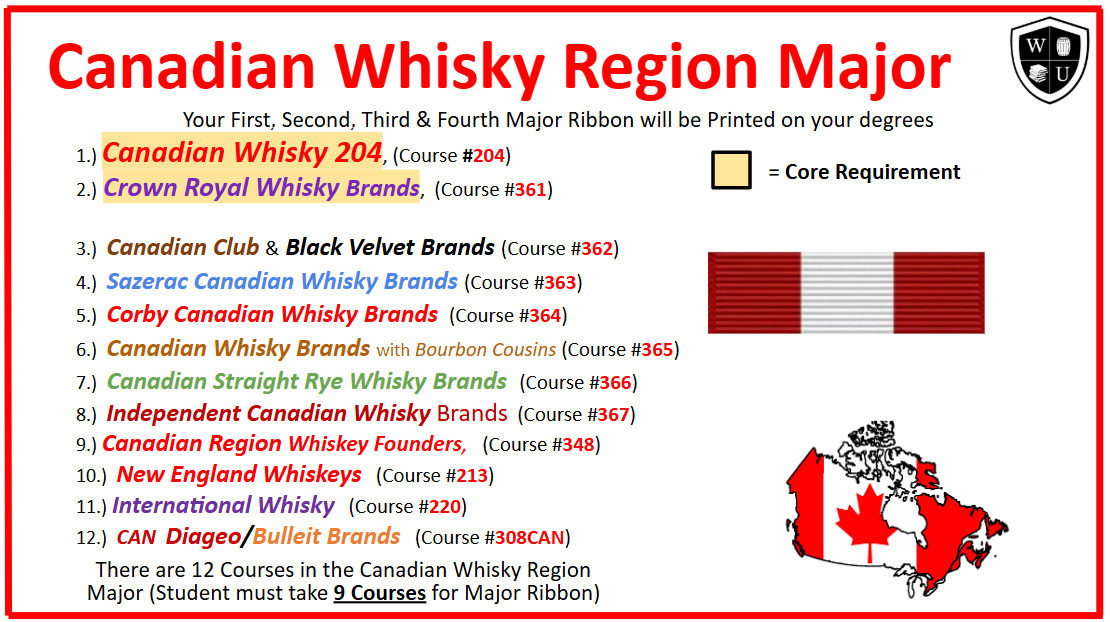 Canadian Whisky Region Major

W U

Your First, Second, Third & Fourth Major Ribbon will be Printed on your degrees

1.) Canadian Whisky 204, (Course #204)
2.) Crown Royal Whisky Brands, (Course #361)

= Core Requirement

3.) Canadian Club & Black Velvet Brands (Course #362)
4.) Sazerac Canadian Whisky Brands (Course #363)
5.) Corby Canadian Whisky Brands (Course #364)
6.) Canadian Whisky Brands with Bourbon Cousins (Course #365)
7.) Canadian Straight Rye Whisky Brands (Course #366)
8.) Independent Canadian Whisky Brands (Course #367)
9.) Canadian Region Whiskey Founders, (Course #348)
10.) New England Whiskeys (Course #213)
11.) International Whisky (Course #220)
12.) CAN Diageo/Bulleit Brands (Course #308CAN)

There are 12 Courses in the Canadian Whisky Region Major (Student must take 9 Courses for Major Ribbon)